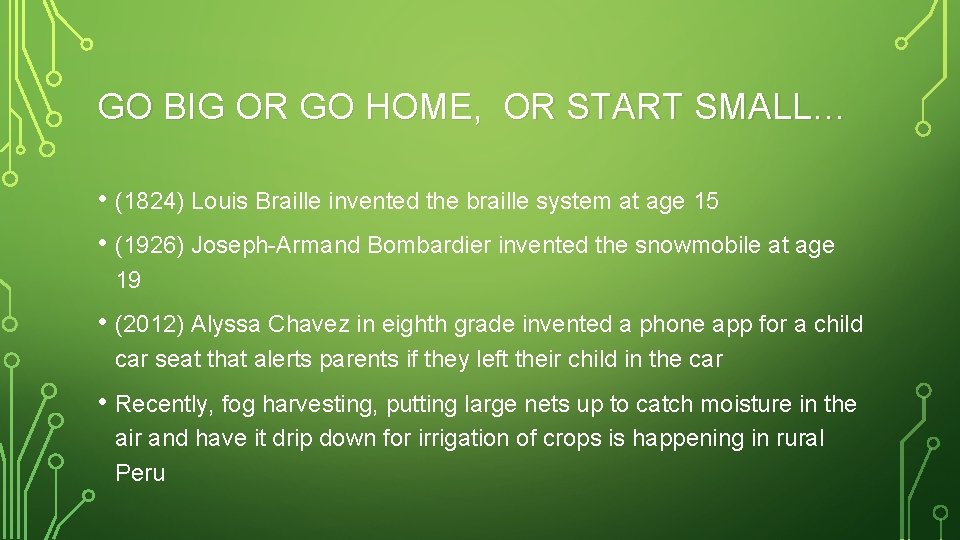 GO BIG OR GO HOME,  OR START SMALL…

• (1824) Louis Braille invented the braille system at age 15

• (1926) Joseph-Armand Bombardier invented the snowmobile at age 19

• (2012) Alyssa Chavez in eighth grade invented a phone app for a child car seat that alerts parents if they left their child in the car

• Recently, fog harvesting, putting large nets up to catch moisture in the air and have it drip down for irrigation of crops is happening in rural Peru